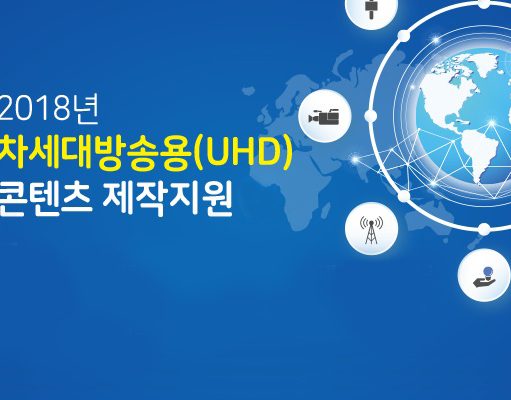 2018년
차세대방송용(UHD)
콘텐츠 제작지원